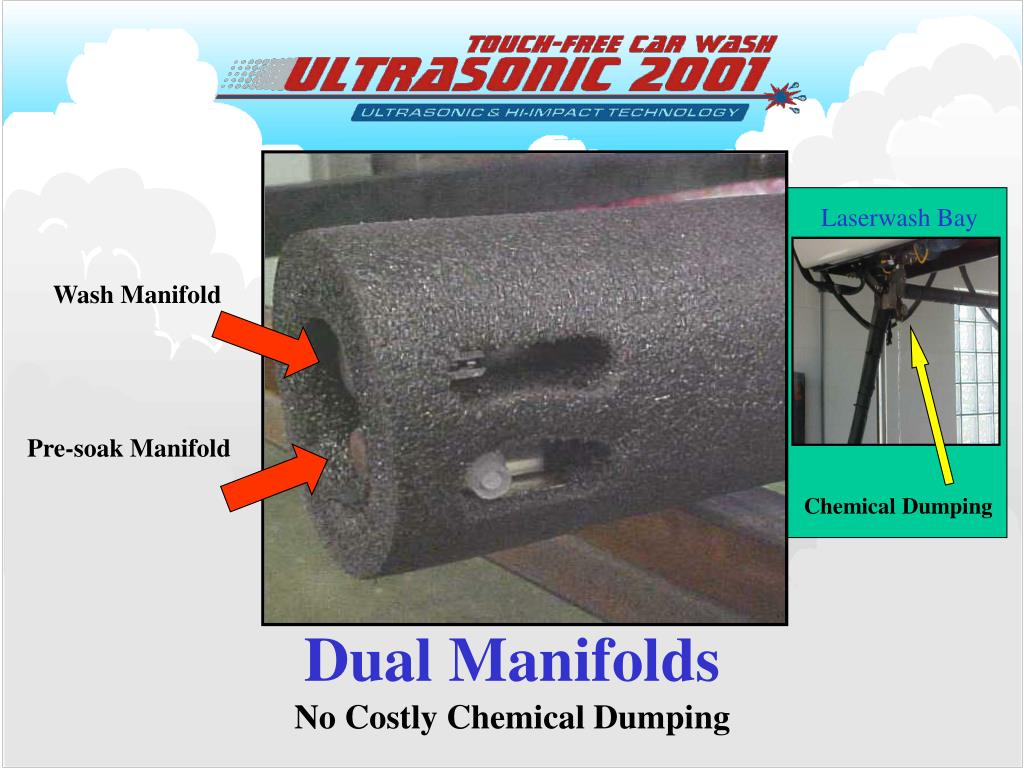 TOUCH-FREE CAR WASH
ULTRASONIC 2001
ULTRASONIC & HI-IMPACT TECHNOLOGY

Wash Manifold

Pre-soak Manifold

Laserwash Bay

Chemical Dumping

Dual Manifolds
No Costly Chemical Dumping